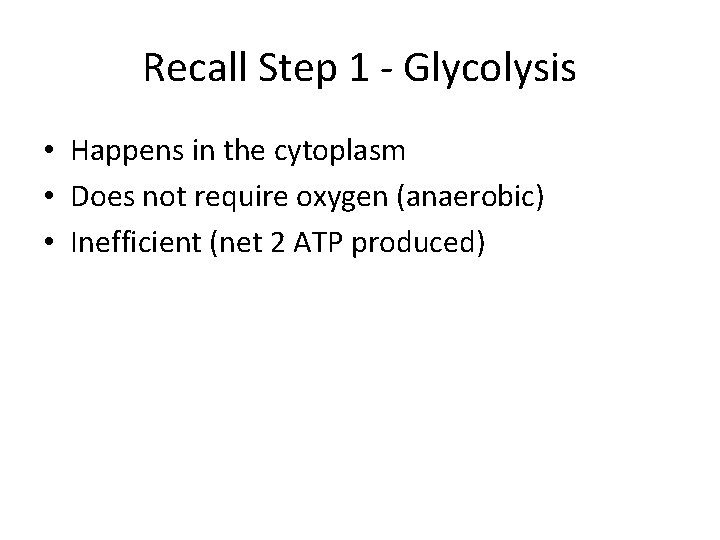 Recall Step 1 - Glycolysis

• Happens in the cytoplasm
• Does not require oxygen (anaerobic)
• Inefficient (net 2 ATP produced)